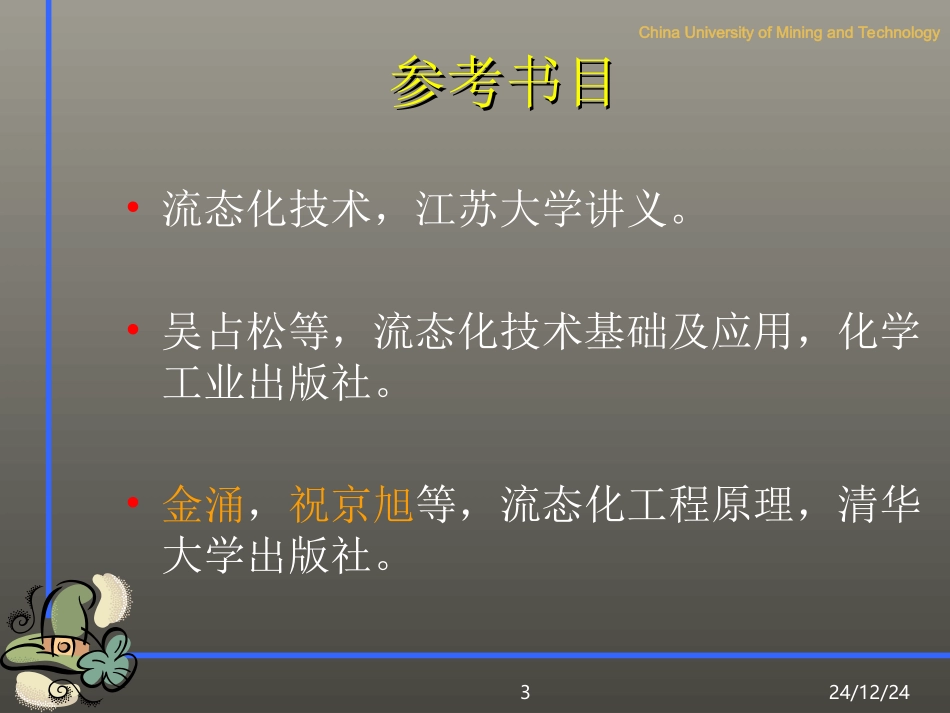 China University of Mining and Technology

参考书目

• 流态化技术，江苏大学讲义。

• 吴占松等，流态化技术基础及应用，化学工业出版社。

• 金涌，祝京旭等，流态化工程原理，清华大学出版社。

3

24/12/24